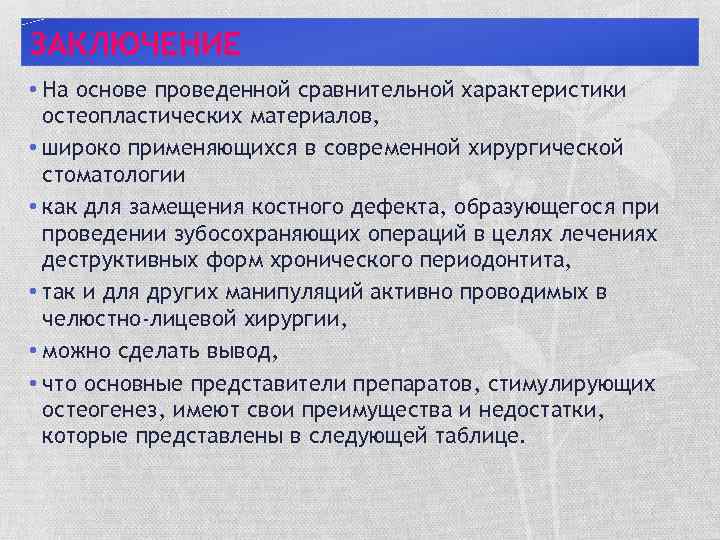 ЗАКЛЮЧЕНИЕ

• На основе проведенной сравнительной характеристики остеопластических материалов,

• широко применяющихся в современной хирургической стоматологии

• как для замещения костного дефекта, образующегося при проведении зубосохраняющих операций в целях лечениях деструктивных форм хронического периодонтита,

• так и для других манипуляций активно проводимых в челюстно-лицевой хирургии,

• можно сделать вывод,

• что основные представители препаратов, стимулирующих остеогенез, имеют свои преимущества и недостатки, которые представлены в следующей таблице.